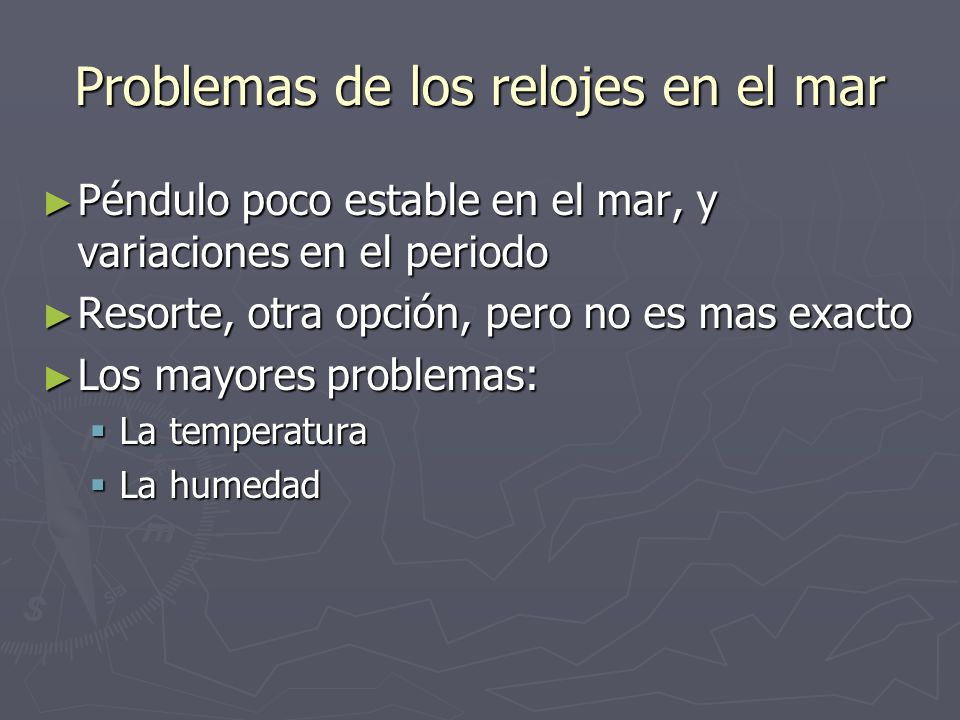 Problemas de los relojes en el mar

► Péndulo poco estable en el mar, y variaciones en el periodo
► Resorte, otra opción, pero no es mas exacto
► Los mayores problemas:
▪ La temperatura
▪ La humedad